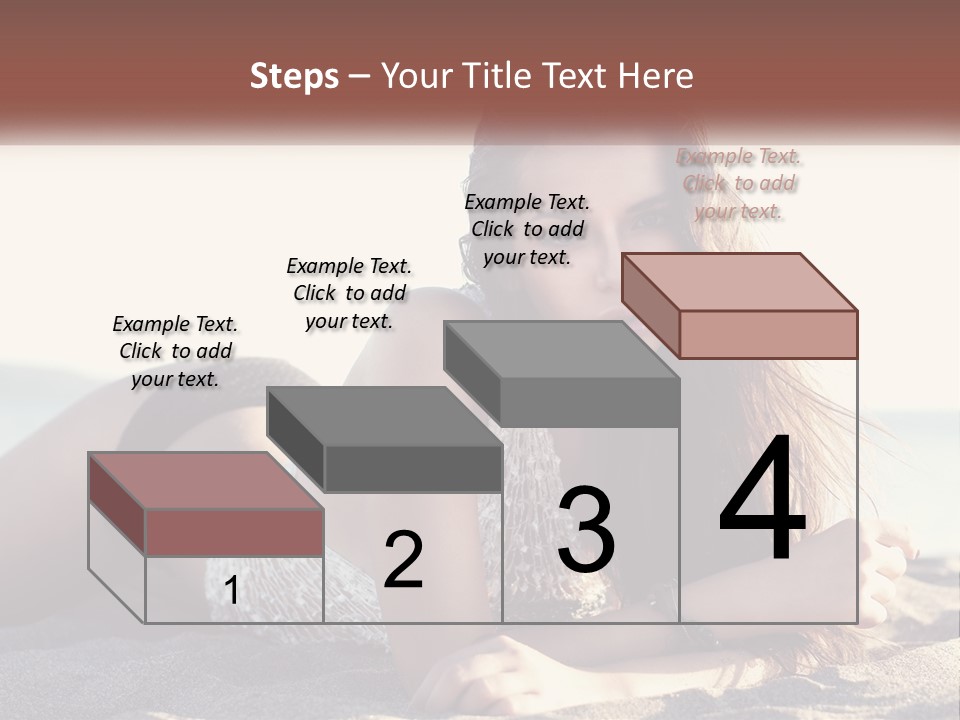 Steps – Your Title Text Here

Example Text. Click to add your text.

Example Text. Click to add your text.

Example Text. Click to add your text.

Example Text. Click to add your text.

1

2

3

4